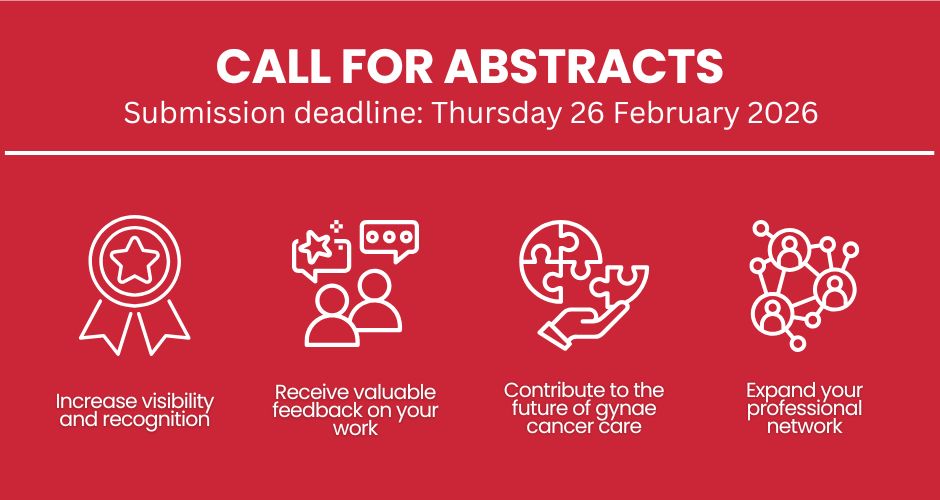 CALL FOR ABSTRACTS
Submission deadline: Thursday 26 February 2026

Increase visibility and recognition

Receive valuable feedback on your work

Contribute to the future of gynae cancer care

Expand your professional network